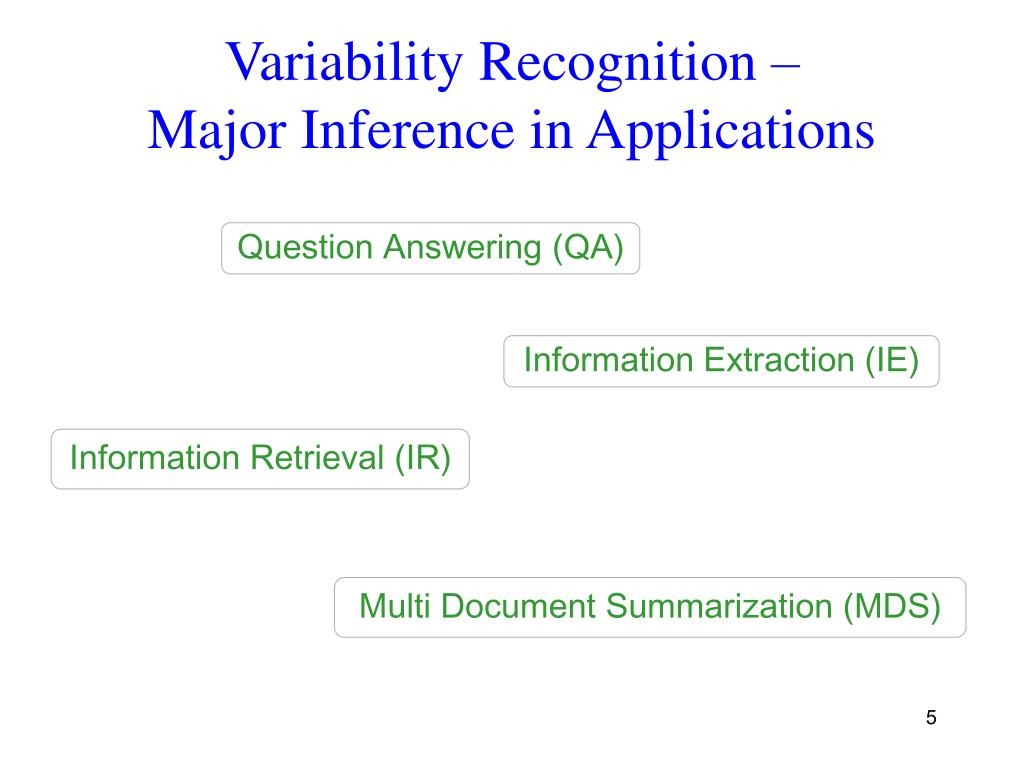 Variability Recognition –
Major Inference in Applications

Question Answering (QA)

Information Extraction (IE)

Information Retrieval (IR)

Multi Document Summarization (MDS)

5